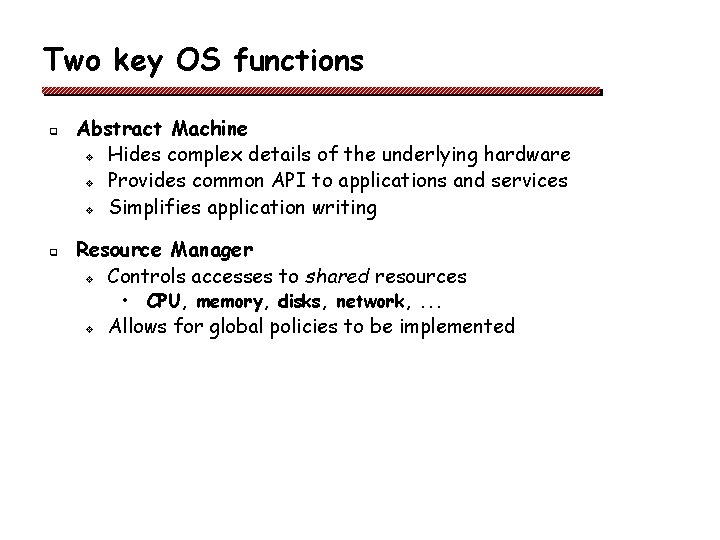 Two key OS functions

Abstract Machine
Hides complex details of the underlying hardware
Provides common API to applications and services
Simplifies application writing

Resource Manager
Controls accesses to shared resources
CPU, memory, disks, network, ...
Allows for global policies to be implemented